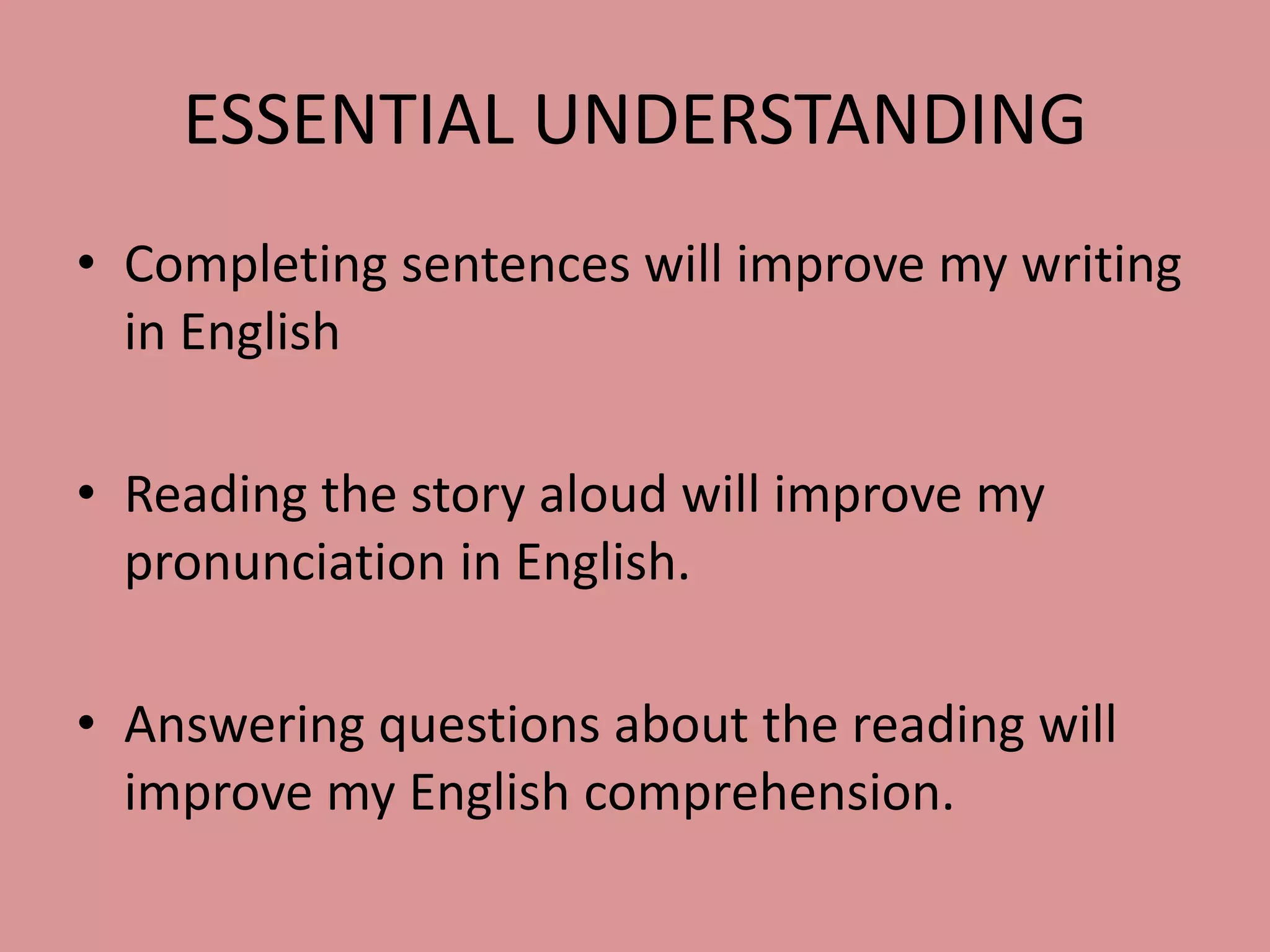 ESSENTIAL UNDERSTANDING

• Completing sentences will improve my writing in English

• Reading the story aloud will improve my pronunciation in English.

• Answering questions about the reading will improve my English comprehension.